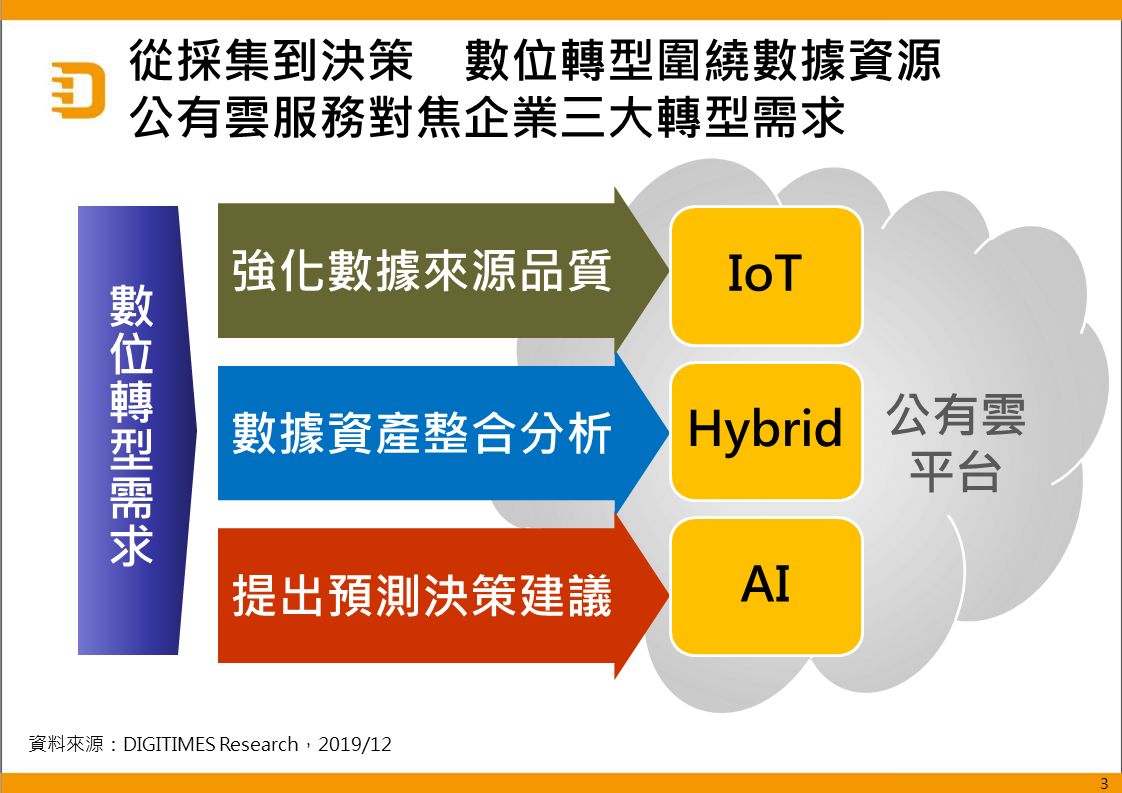 從採集到決策　數位轉型圍繞數據資源
公有雲服務對焦企業三大轉型需求

數位轉型需求

強化數據來源品質

數據資產整合分析

提出預測決策建議

IoT

Hybrid

AI

公有雲平台

資料來源：DIGITIMES Research，2019/12

3